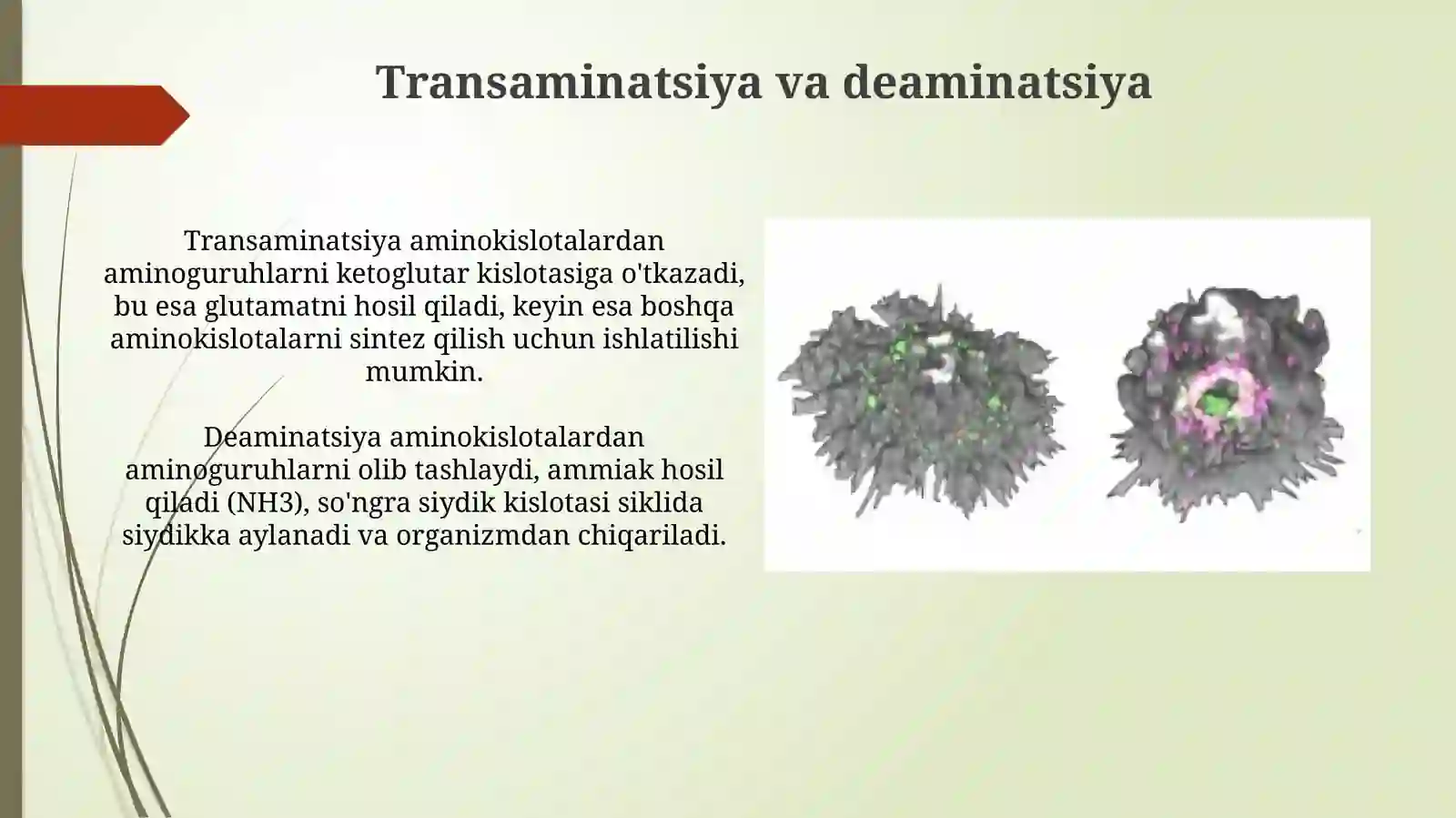 Transaminatsiya va deaminatsiya

Transaminatsiya aminokislotalardan aminoguruhlarni ketoglutar kislotasiga o'tkazadi, bu esa glutamatni hosil qiladi, keyin esa boshqa aminokislotalarni sintez qilish uchun ishlatilishi mumkin.

Deaminatsiya aminokislotalardan aminoguruhlarni olib tashlaydi, ammiak hosil qiladi (NH3), so'ngra siydik kislotasi siklida siydikka aylanadi va organizmdan chiqariladi.